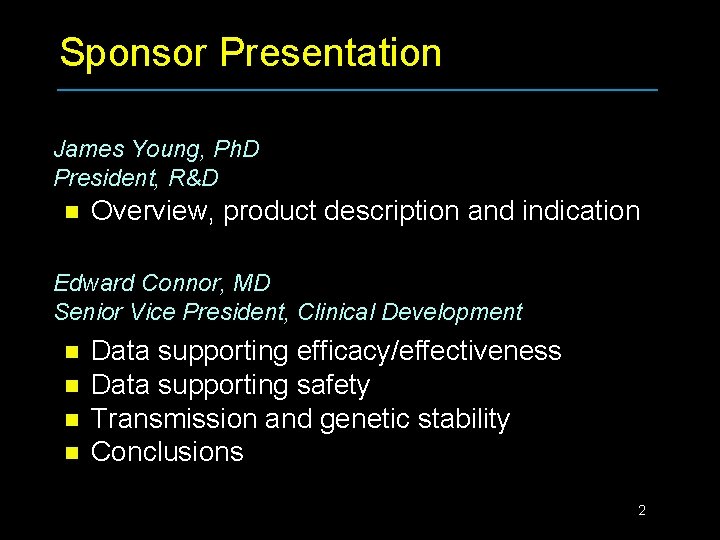 Sponsor Presentation

James Young, PhD
President, R&D

- Overview, product description and indication

Edward Connor, MD
Senior Vice President, Clinical Development

- Data supporting efficacy/effectiveness
- Data supporting safety
- Transmission and genetic stability
- Conclusions

2